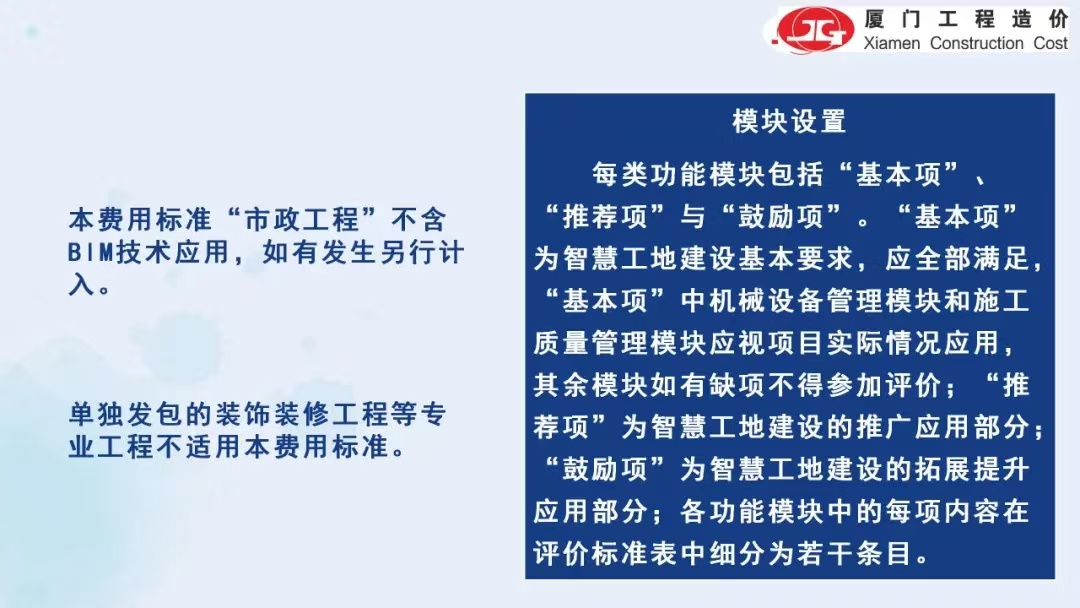 厦门工程造价
Xiamen Construction Cost

本费用标准“市政工程”不含BIM技术应用，如有发生另行计入。

单独发包的装饰装修工程等专业工程不适用本费用标准。

模块设置

每类功能模块包括“基本项”、“推荐项”与“鼓励项”。“基本项”为智慧工地建设基本要求，应全部满足，“基本项”中机械设备管理模块和施工质量管理模块应视项目实际情况应用，其余模块如有缺项不得参加评价；“推荐项”为智慧工地建设的推广应用部分；“鼓励项”为智慧工地建设的拓展提升应用部分；各功能模块中的每项内容在评价标准表中细分为若干条目。